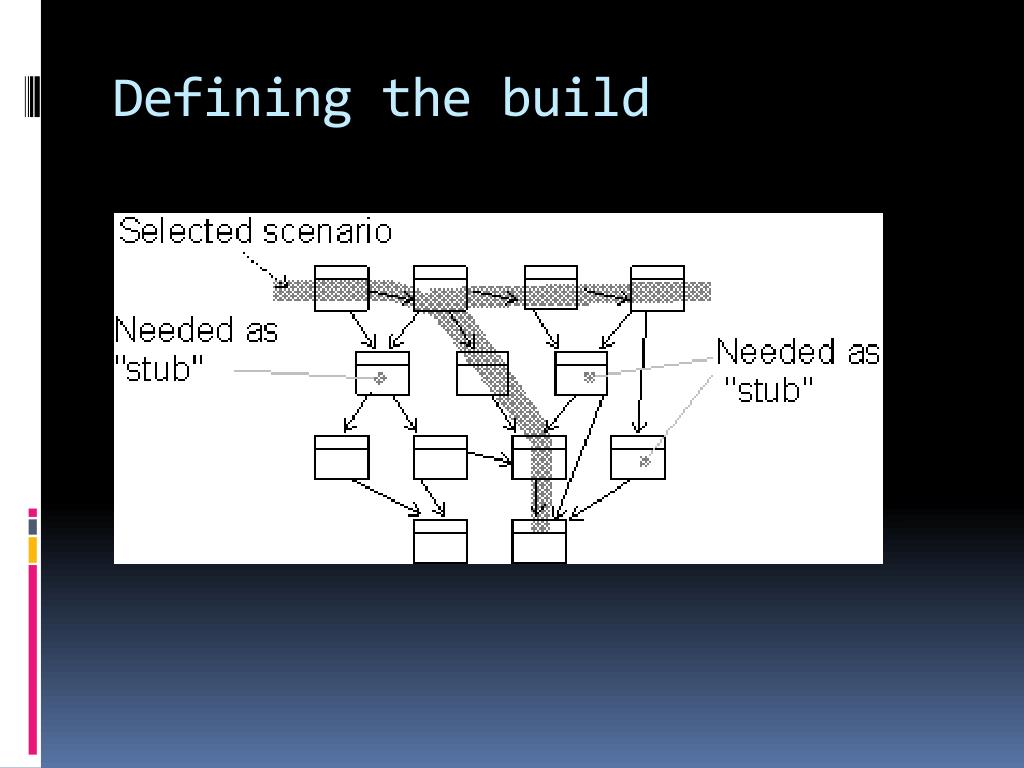 Defining the build

Selected scenario

Needed as "stub"

Needed as "stub"